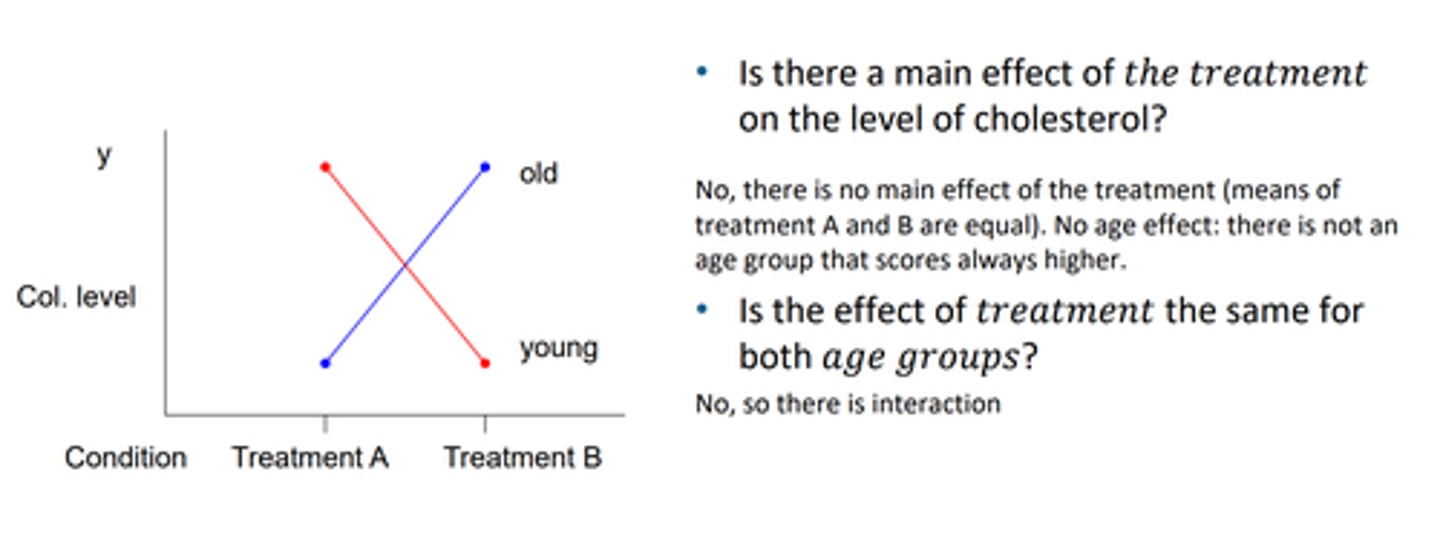 y

old

Col. level

young

Condition Treatment A Treatment B

• Is there a main effect of $the\ treatment$ on the level of cholesterol?

No, there is no main effect of the treatment (means of treatment A and B are equal). No age effect: there is not an age group that scores always higher.

• Is the effect of $treatment$ the same for both $age\ groups$?

No, so there is interaction